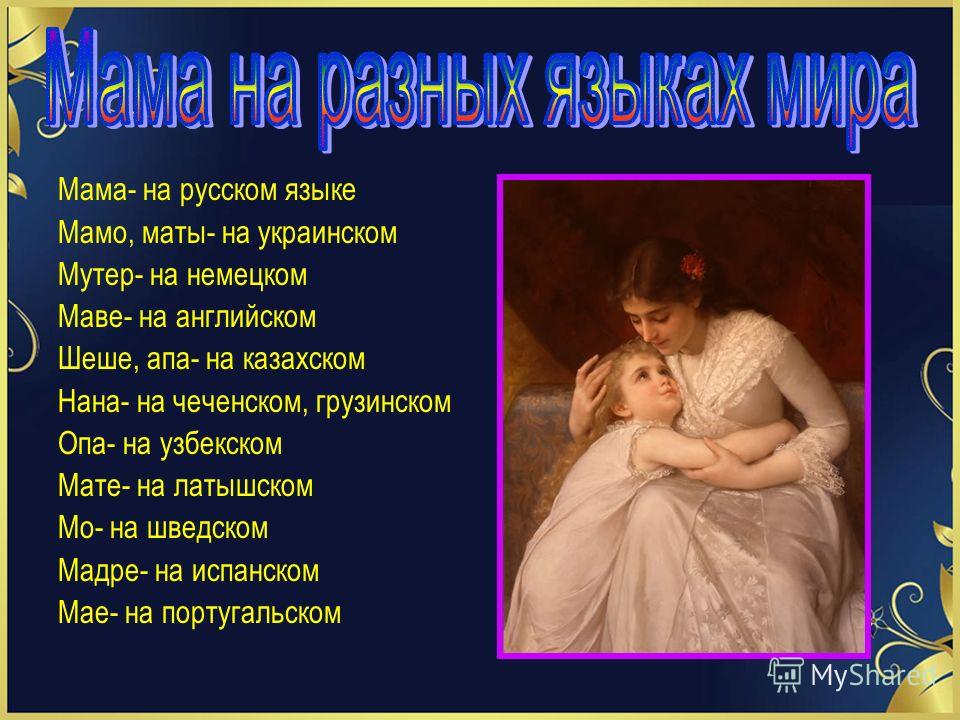 Мама на разных языках мира

Мама- на русском языке
Мамо, маты- на украинском
Мутер- на немецком
Маве- на английском
Шеше, апа- на казахском
Нана- на чеченском, грузинском
Опа- на узбекском
Мате- на латышском
Мо- на шведском
Мадре- на испанском
Мае- на португальском

MyShared